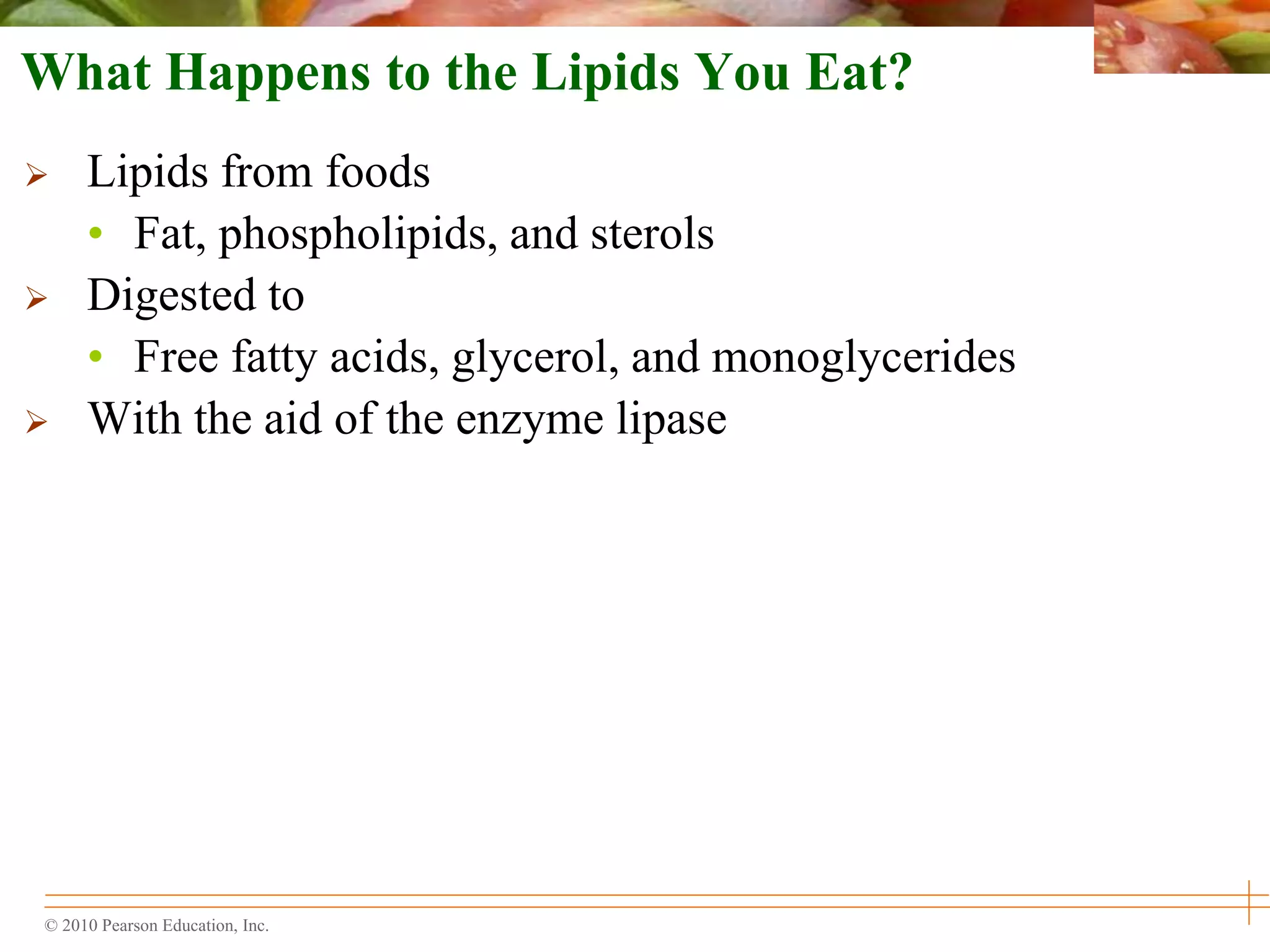 What Happens to the Lipids You Eat?

➢ Lipids from foods
• Fat, phospholipids, and sterols
➢ Digested to
• Free fatty acids, glycerol, and monoglycerides
➢ With the aid of the enzyme lipase

© 2010 Pearson Education, Inc.